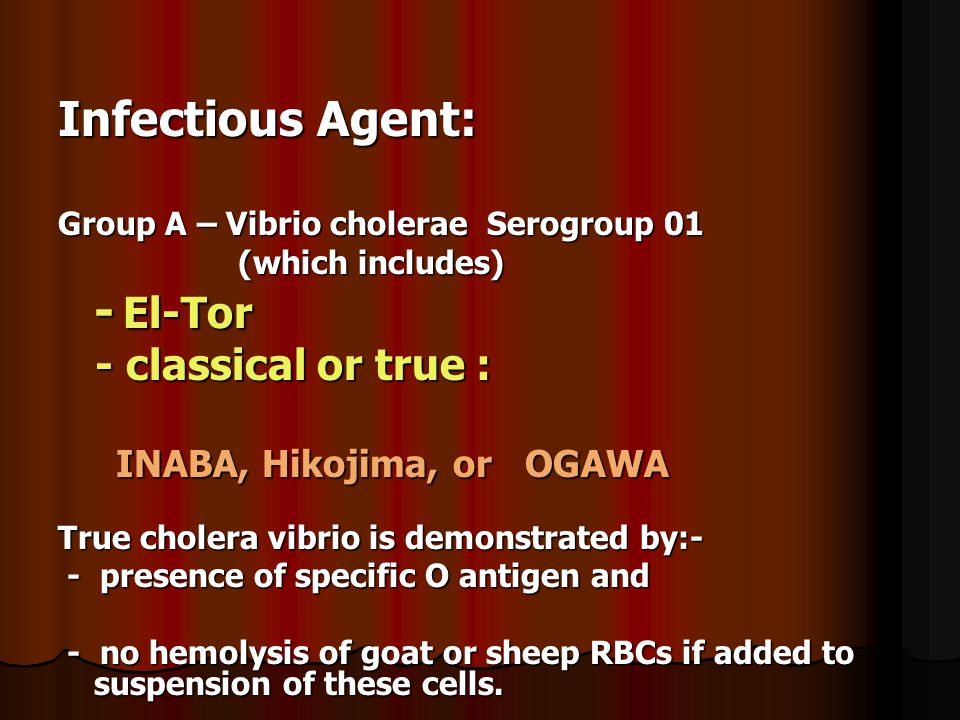 Infectious Agent:

Group A – Vibrio cholerae Serogroup 01
(which includes)

- El-Tor
- classical or true :

INABA, Hikojima, or OGAWA

True cholera vibrio is demonstrated by:-
- presence of specific O antigen and

- no hemolysis of goat or sheep RBCs if added to suspension of these cells.